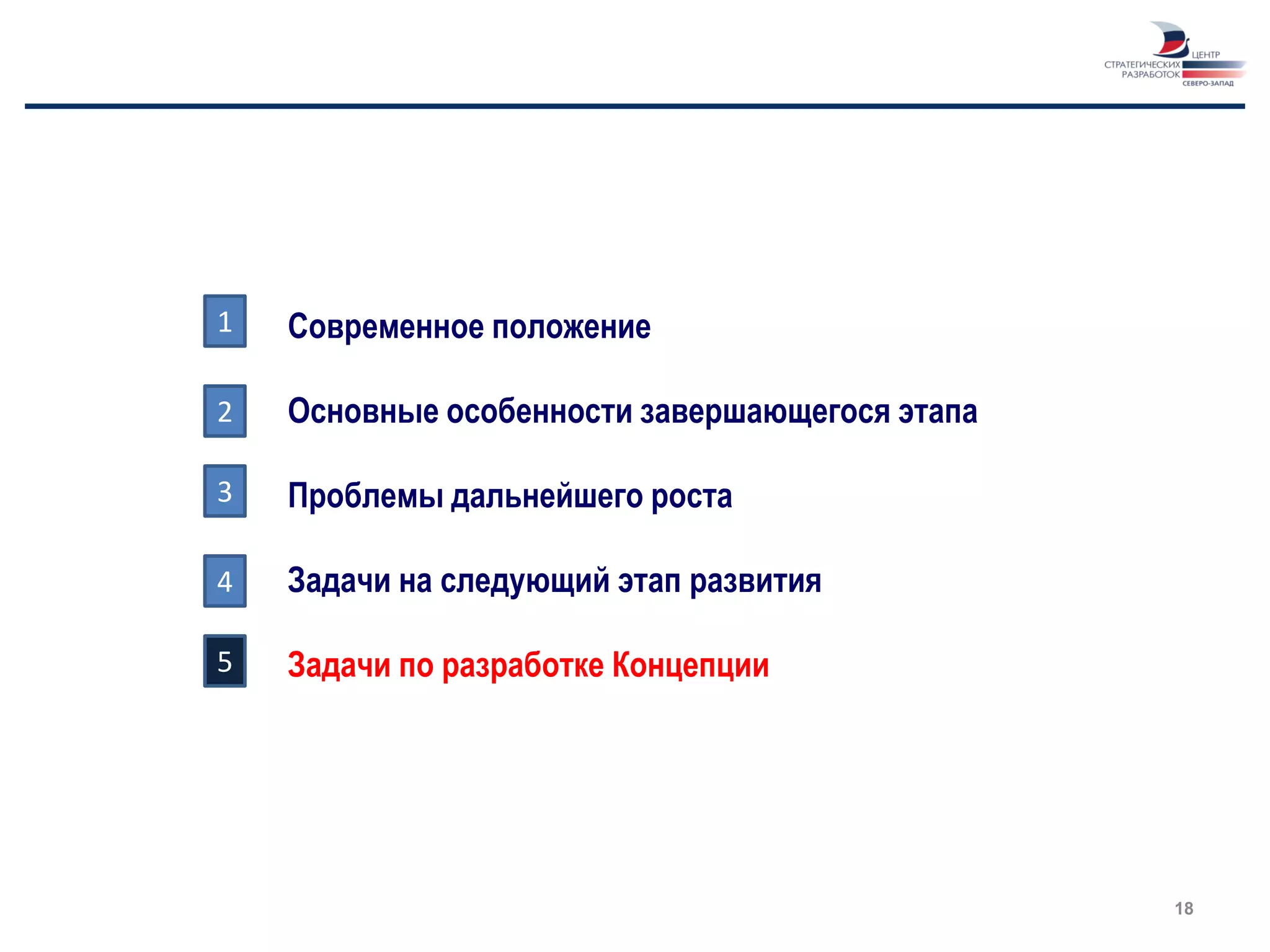 ЦЕНТР
СТРАТЕГИЧЕСКИХ
РАЗРАБОТОК
СЕВЕРО-ЗАПАД

1 Современное положение

2 Основные особенности завершающегося этапа

3 Проблемы дальнейшего роста

4 Задачи на следующий этап развития

5 Задачи по разработке Концепции

18